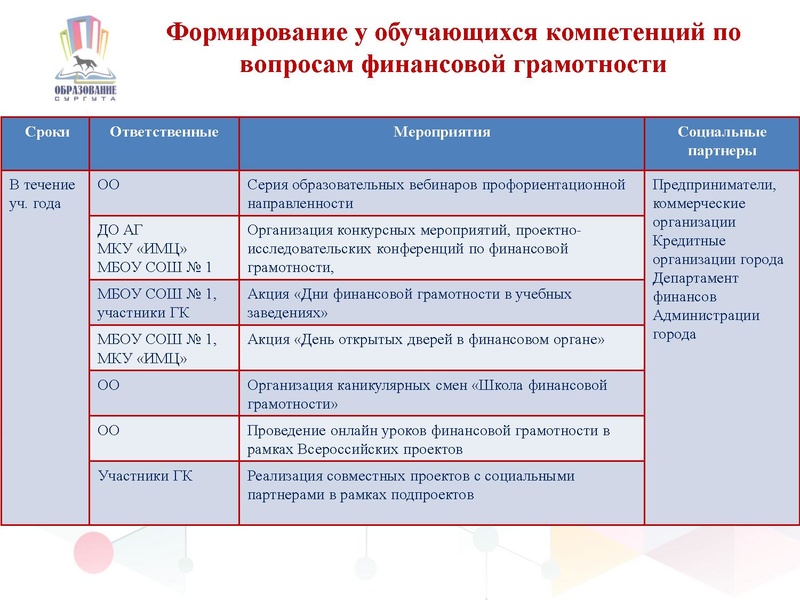 ОБРАЗОВАНИЕ СУРГУТА

Формирование у обучающихся компетенций по вопросам финансовой грамотности

| Сроки | Ответственные | Мероприятия | Социальные партнеры |
|---|---|---|---|
| В течение уч. года | ОО | Серия образовательных вебинаров профориентационной направленности | Предприниматели, коммерческие организации Кредитные организации города Департамент финансов Администрации города |
| | ДО АГ МКУ «ИМЦ» МБОУ СОШ № 1 | Организация конкурсных мероприятий, проектно-исследовательских конференций по финансовой грамотности, | |
| | МБОУ СОШ № 1, участники ГК | Акция «Дни финансовой грамотности в учебных заведениях» | |
| | МБОУ СОШ № 1, МКУ «ИМЦ» | Акция «День открытых дверей в финансовом органе» | |
| | ОО | Организация каникулярных смен «Школа финансовой грамотности» | |
| | ОО | Проведение онлайн уроков финансовой грамотности в рамках Всероссийских проектов | |
| | Участники ГК | Реализация совместных проектов с социальными партнерами в рамках подпроектов | |